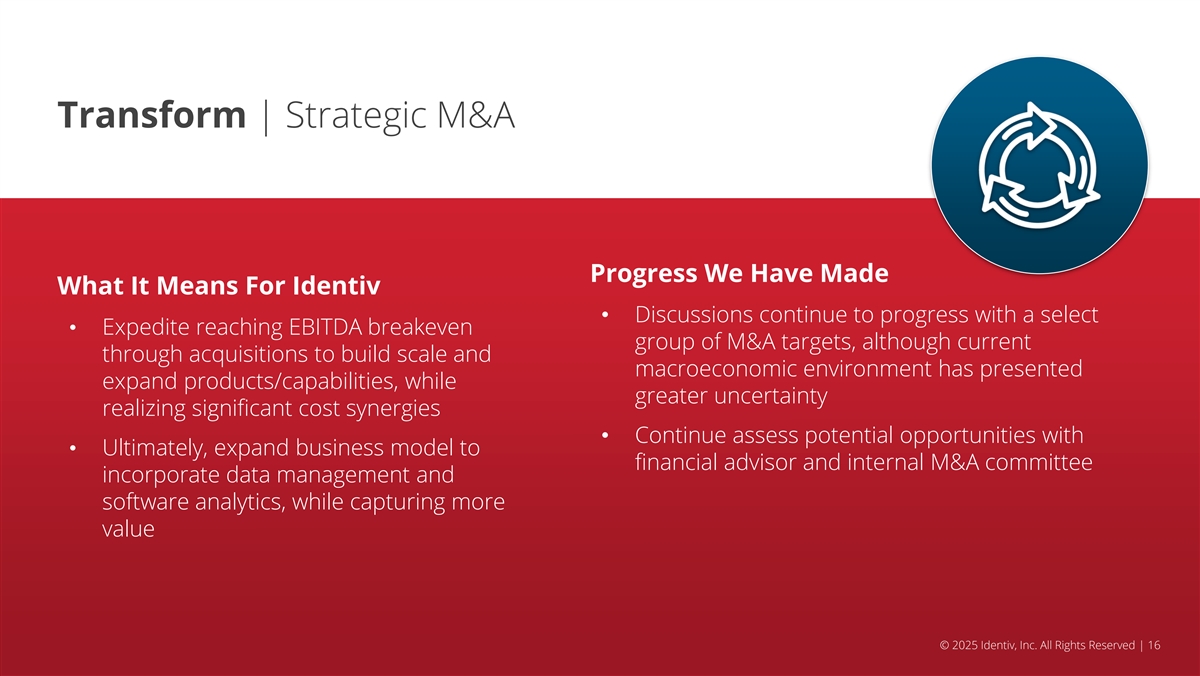 Transform | Strategic M&A

What It Means For Identiv

• Expedite reaching EBITDA breakeven through acquisitions to build scale and expand products/capabilities, while realizing significant cost synergies

• Ultimately, expand business model to incorporate data management and software analytics, while capturing more value

Progress We Have Made

• Discussions continue to progress with a select group of M&A targets, although current macroeconomic environment has presented greater uncertainty

• Continue assess potential opportunities with financial advisor and internal M&A committee

© 2025 Identiv, Inc. All Rights Reserved | 16